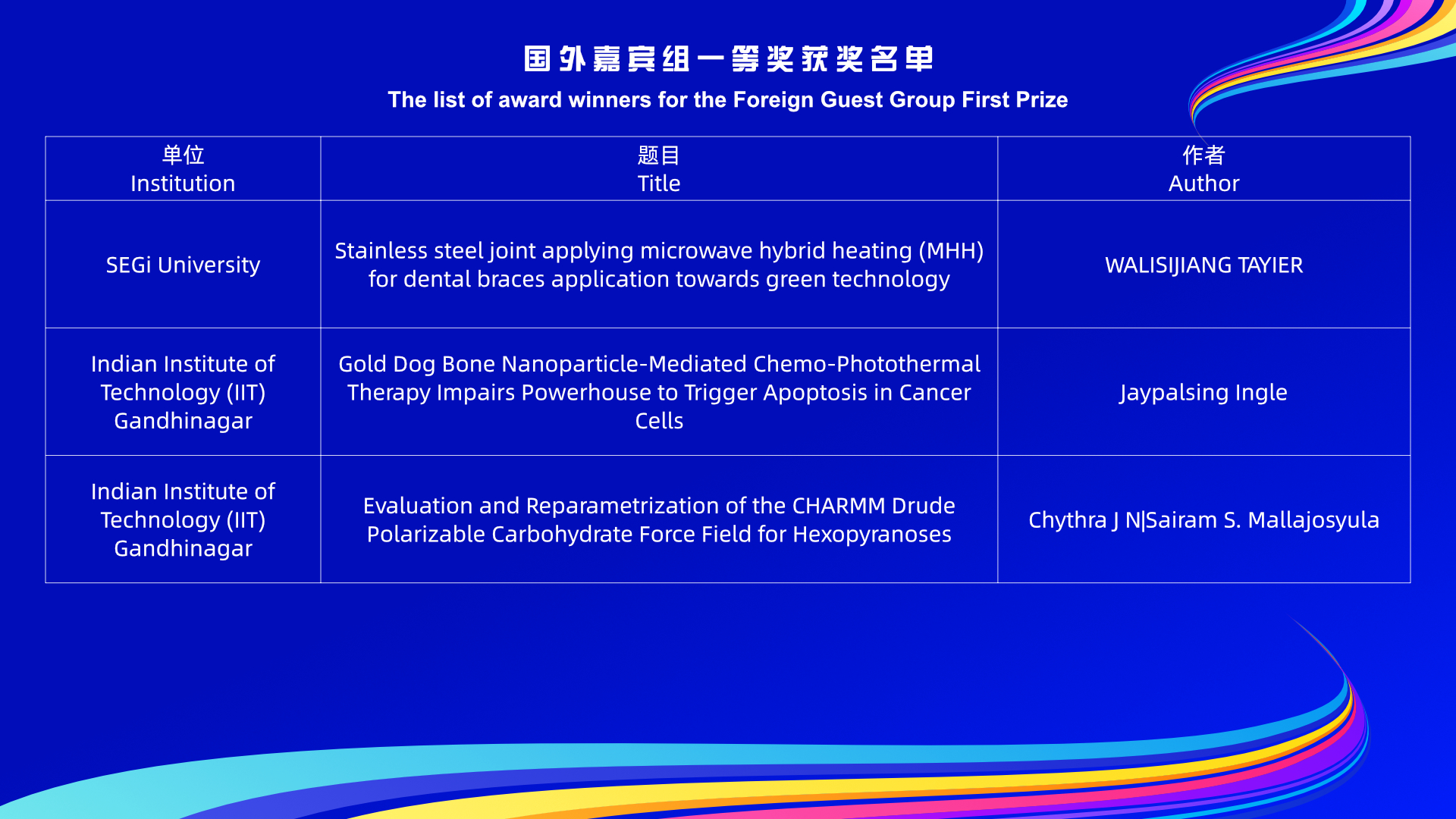 国外嘉宾组一等奖获奖名单

The list of award winners for the Foreign Guest Group First Prize

| 单位 Institution | 题目 Title | 作者 Author |
|---|---|---|
| SEGi University | Stainless steel joint applying microwave hybrid heating (MHH) for dental braces application towards green technology | WALISIJIANG TAYIER |
| Indian Institute of Technology (IIT) Gandhinagar | Gold Dog Bone Nanoparticle-Mediated Chemo-Photothermal Therapy Impairs Powerhouse to Trigger Apoptosis in Cancer Cells | Jaypalsing Ingle |
| Indian Institute of Technology (IIT) Gandhinagar | Evaluation and Reparametrization of the CHARMM Drude Polarizable Carbohydrate Force Field for Hexopyranoses | Chythra J N\|Sairam S. Mallajosyula |